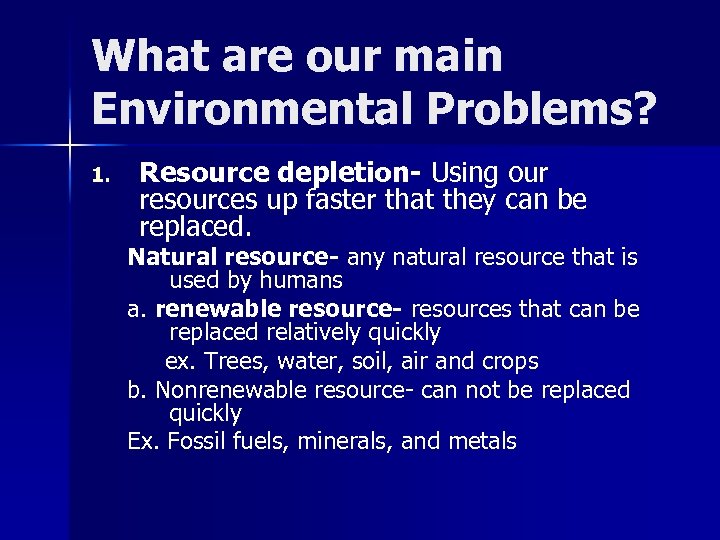 What are our main Environmental Problems?

1. Resource depletion- Using our resources up faster that they can be replaced.

Natural resource- any natural resource that is used by humans

a. renewable resource- resources that can be replaced relatively quickly

ex. Trees, water, soil, air and crops

b. Nonrenewable resource- can not be replaced quickly

Ex. Fossil fuels, minerals, and metals